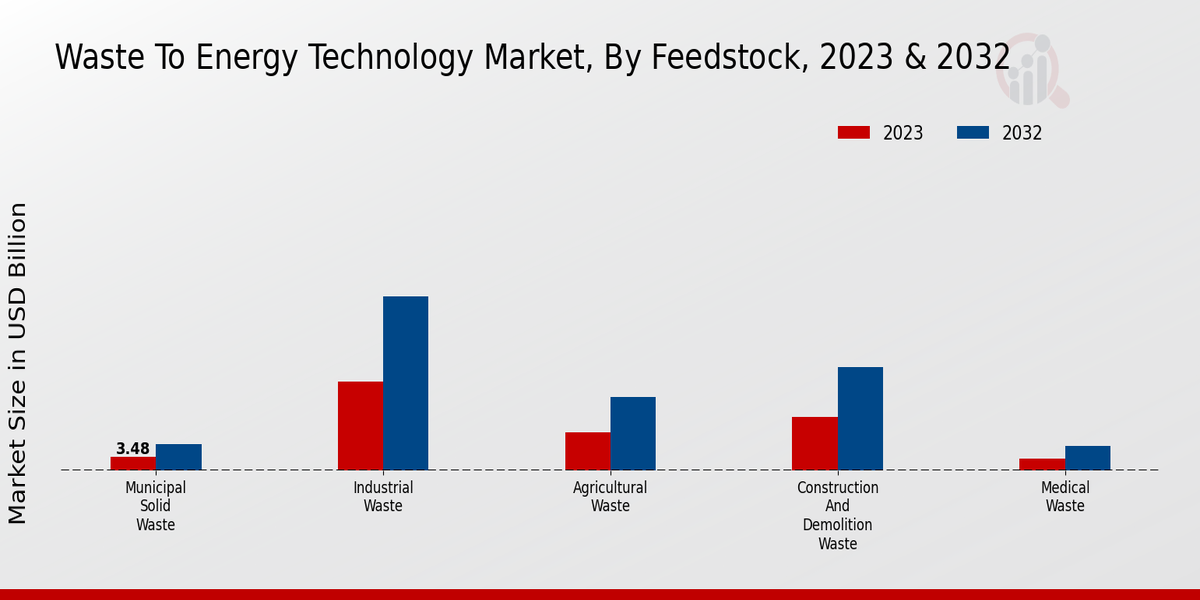 Waste To Energy Technology Market, By Feedstock, 2023 & 2032

2023
2032

Market Size in USD Billion

3.48

Municipal Solid Waste

Industrial Waste

Agricultural Waste

Construction And Demolition Waste

Medical Waste